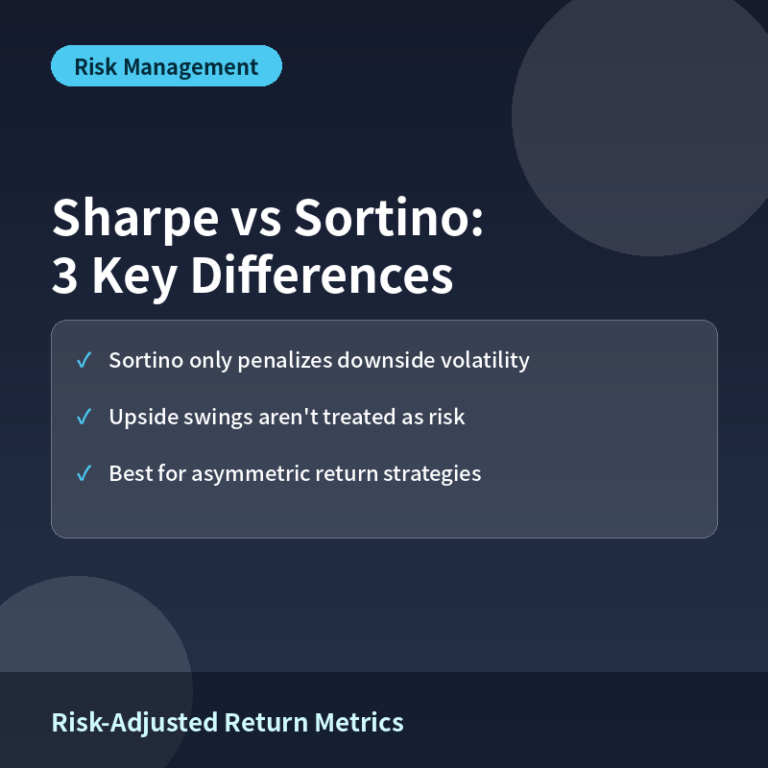 Risk Management

Sharpe vs Sortino:
3 Key Differences

✓ Sortino only penalizes downside volatility

✓ Upside swings aren't treated as risk

✓ Best for asymmetric return strategies

Risk-Adjusted Return Metrics